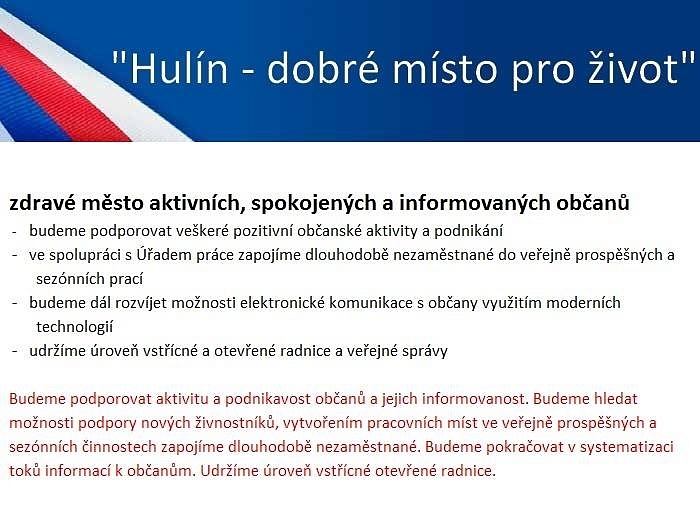 "Hulín - dobré místo pro život"

zdravé město aktivních, spokojených a informovaných občanů

- budeme podporovat veškeré pozitivní občanské aktivity a podnikání
- ve spolupráci s Úřadem práce zapojíme dlouhodobě nezaměstnané do veřejně prospěšných a sezónních prací
- budeme dál rozvíjet možnosti elektronické komunikace s občany využitím moderních technologií
- udržíme úroveň vstřícné a otevřené radnice a veřejné správy

Budeme podporovat aktivitu a podnikavost občanů a jejich informovanost. Budeme hledat možnosti podpory nových živnostníků, vytvořením pracovních míst ve veřejně prospěšných a sezónních činnostech zapojíme dlouhodobě nezaměstnané. Budeme pokračovat v systematizaci toků informací k občanům. Udržíme úroveň vstřícné otevřené radnice.